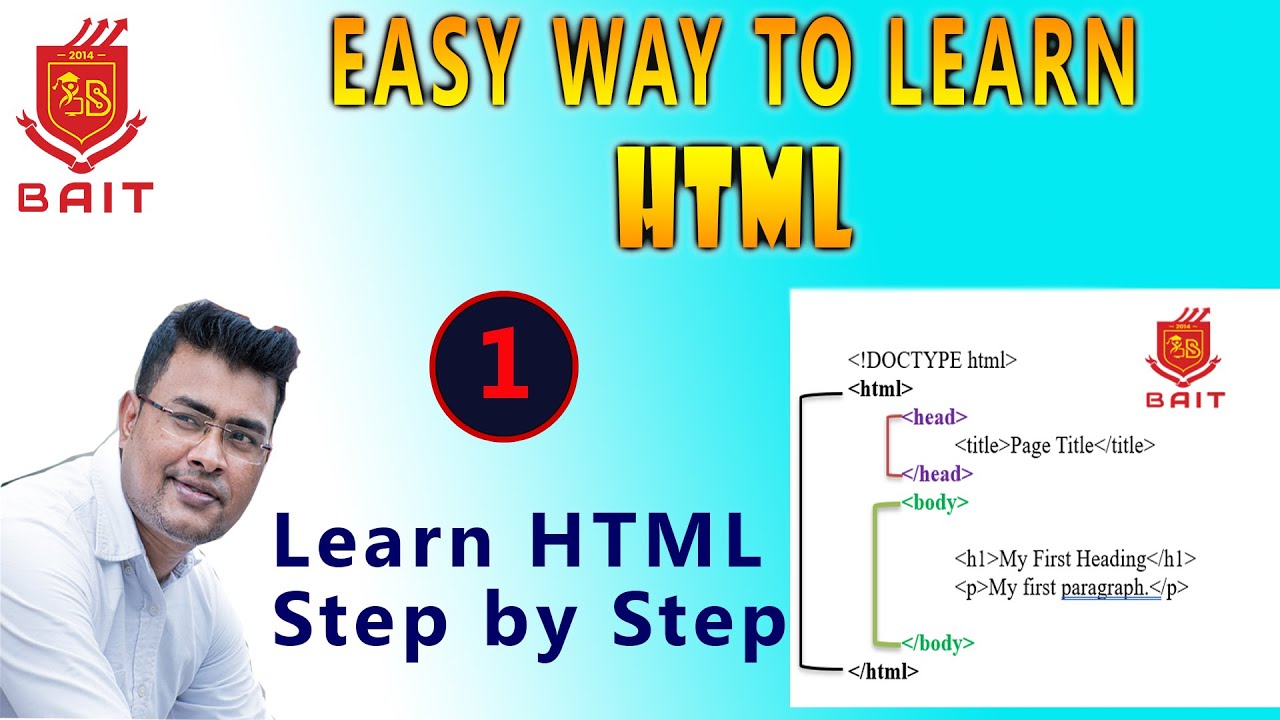 2014
BAIT

EASY WAY TO LEARN
HTML

1

Learn HTML
Step by Step

2014
BAIT

<!DOCTYPE html>
<html>
<head>
<title>Page Title</title>
</head>
<body>

<h1>My First Heading</h1>
<p>My first paragraph.</p>

</body>
</html>